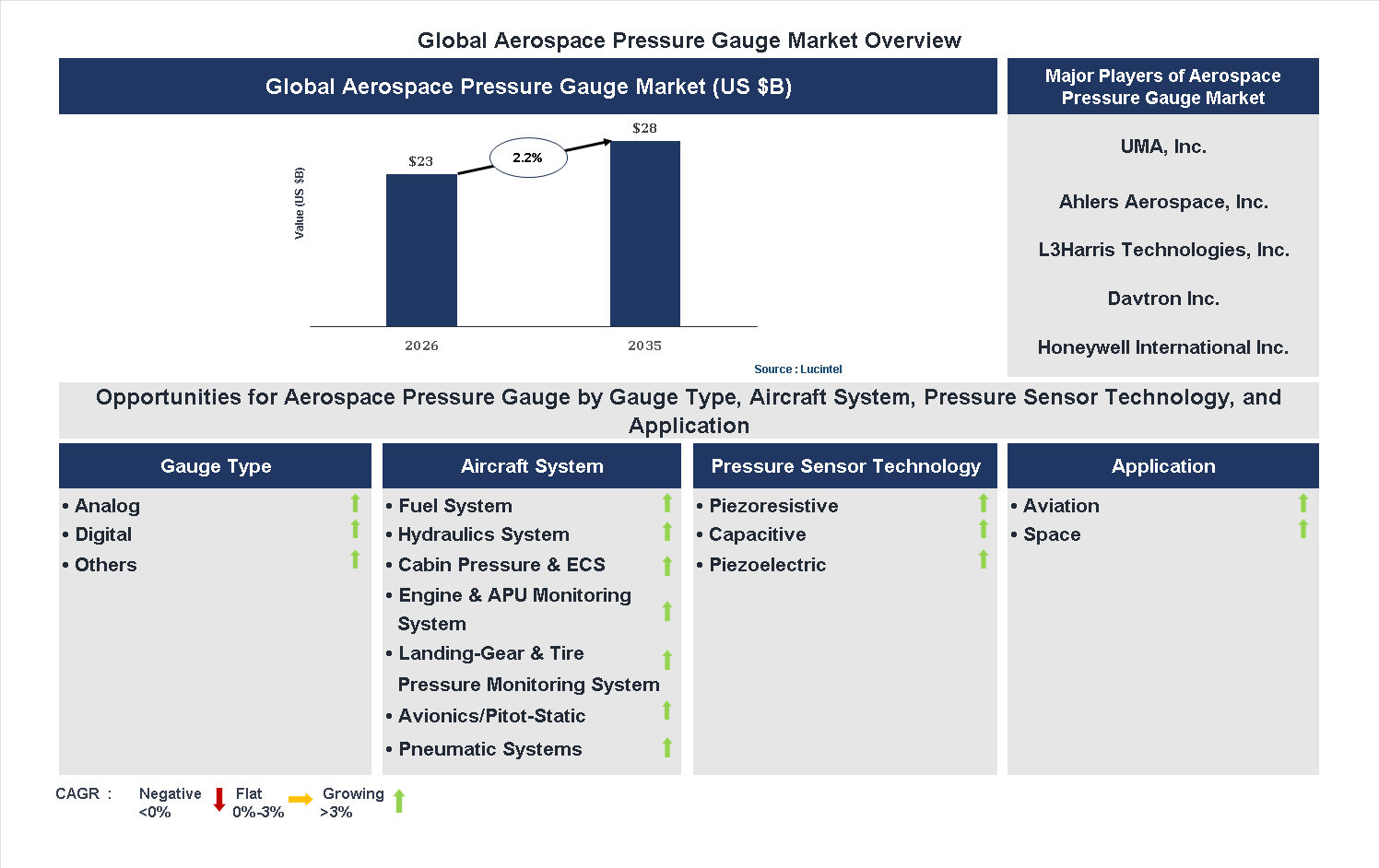 Global Aerospace Pressure Gauge Market Overview

Global Aerospace Pressure Gauge Market (US $B)

Value (US $B)

$23

2.2%

$28

2026

2035

Source : Lucintel

Major Players of Aerospace Pressure Gauge Market

UMA, Inc.

Ahlers Aerospace, Inc.

L3Harris Technologies, Inc.

Davtron Inc.

Honeywell International Inc.

Opportunities for Aerospace Pressure Gauge by Gauge Type, Aircraft System, Pressure Sensor Technology, and Application

Gauge Type

• Analog
• Digital
• Others

Aircraft System

• Fuel System
• Hydraulics System
• Cabin Pressure & ECS
• Engine & APU Monitoring System
• Landing-Gear & Tire Pressure Monitoring System
• Avionics/Pitot-Static
• Pneumatic Systems

Pressure Sensor Technology

• Piezoresistive
• Capacitive
• Piezoelectric

Application

• Aviation
• Space

CAGR : Negative <0% Flat 0%-3% Growing >3%